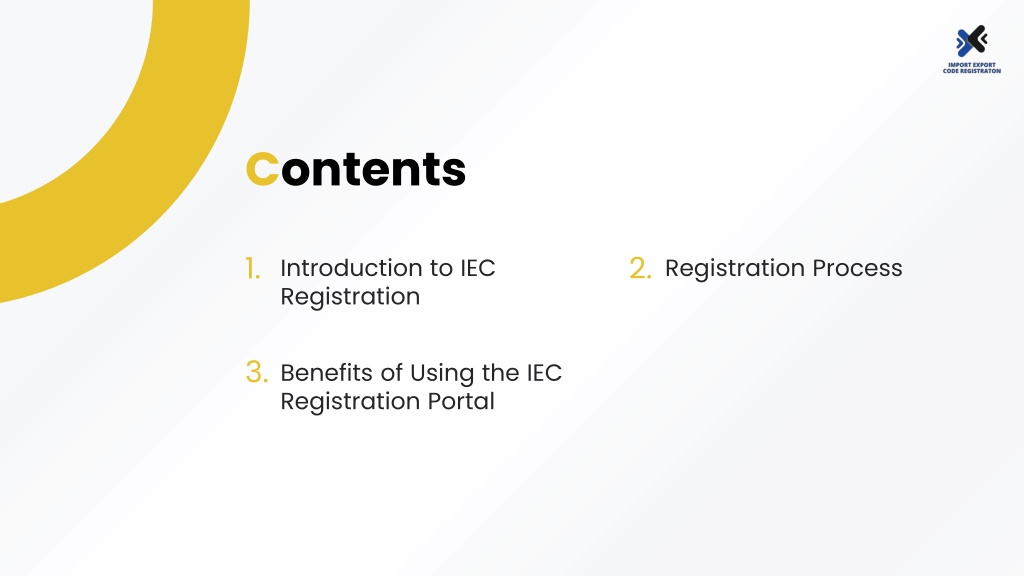 IMPORT EXPORT
CODE REGISTRATON

Contents

1. Introduction to IEC Registration

2. Registration Process

3. Benefits of Using the IEC Registration Portal